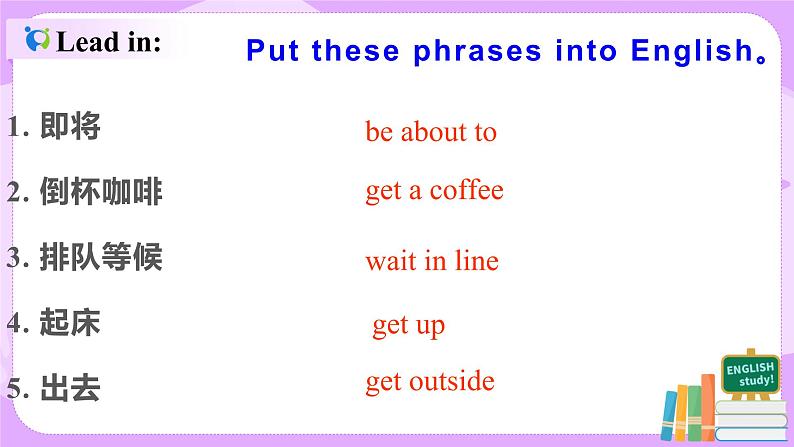 Lead in:

Put these phrases into English。

1. 即将 be about to

2. 倒杯咖啡 get a coffee

3. 排队等候 wait in line

4. 起床 get up

5. 出去 get outside

ENGLISH study!